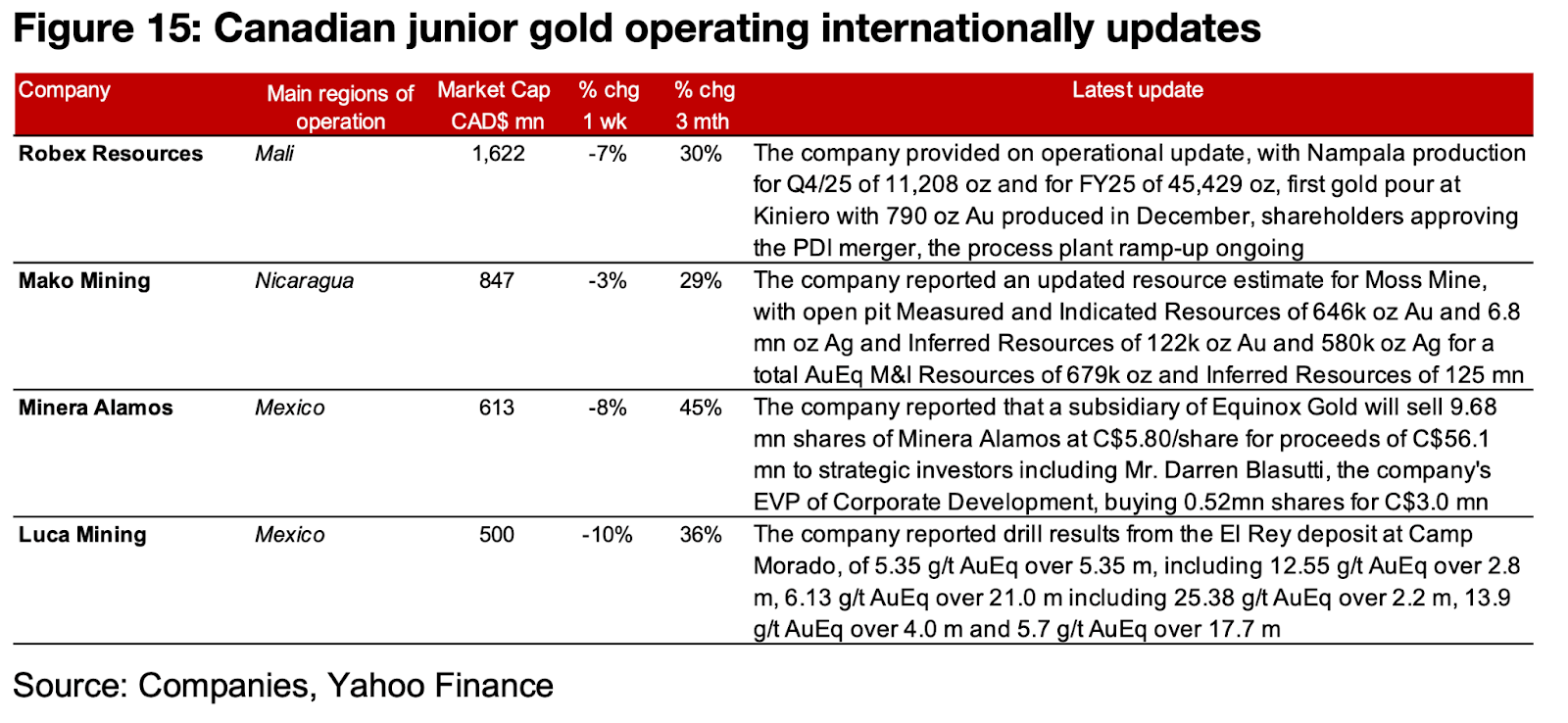 Figure 15: Canadian junior gold operating internationally updates

| Company | Main regions of operation | Market Cap CAD$ mn | % chg 1 wk | % chg 3 mth | Latest update |
|---|---|---|---|---|---|
| Robex Resources | Mali | 1,622 | -7% | 30% | The company provided on operational update, with Nampala production for Q4/25 of 11,208 oz and for FY25 of 45,429 oz, first gold pour at Kiniero with 790 oz Au produced in December, shareholders approving the PDI merger, the process plant ramp-up ongoing |
| Mako Mining | Nicaragua | 847 | -3% | 29% | The company reported an updated resource estimate for Moss Mine, with open pit Measured and Indicated Resources of 646k oz Au and 6.8 mn oz Ag and Inferred Resources of 122k oz Au and 580k oz Ag for a total AuEq M&I Resources of 679k oz and Inferred Resources of 125 mn |
| Minera Alamos | Mexico | 613 | -8% | 45% | The company reported that a subsidiary of Equinox Gold will sell 9.68 mn shares of Minera Alamos at C$5.80/share for proceeds of C$56.1 mn to strategic investors including Mr. Darren Blasutti, the company's EVP of Corporate Development, buying 0.52mn shares for C$3.0 mn |
| Luca Mining | Mexico | 500 | -10% | 36% | The company reported drill results from the El Rey deposit at Camp Morado, of 5.35 g/t AuEq over 5.35 m, including 12.55 g/t AuEq over 2.8 m, 6.13 g/t AuEq over 21.0 m including 25.38 g/t AuEq over 2.2 m, 13.9 g/t AuEq over 4.0 m and 5.7 g/t AuEq over 17.7 m |

Source: Companies, Yahoo Finance